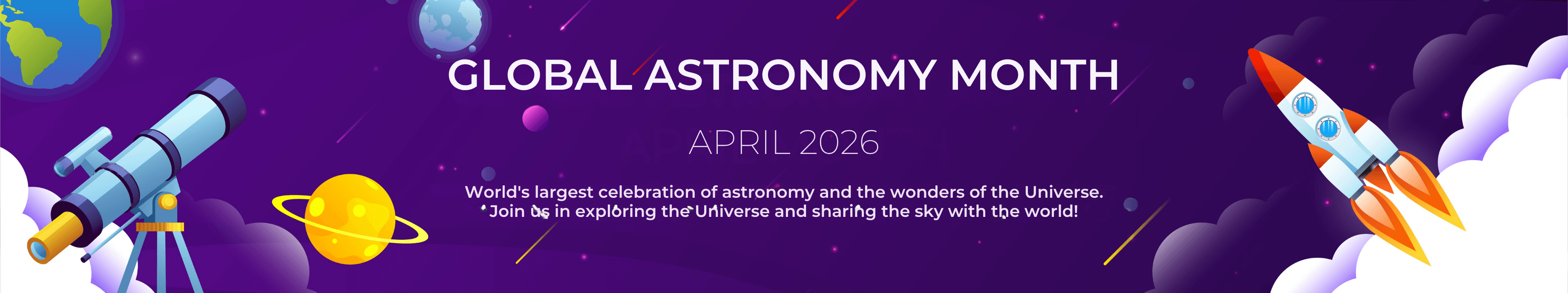 GLOBAL ASTRONOMY MONTH

APRIL 2026

World's largest celebration of astronomy and the wonders of the Universe. Join us in exploring the Universe and sharing the sky with the world!